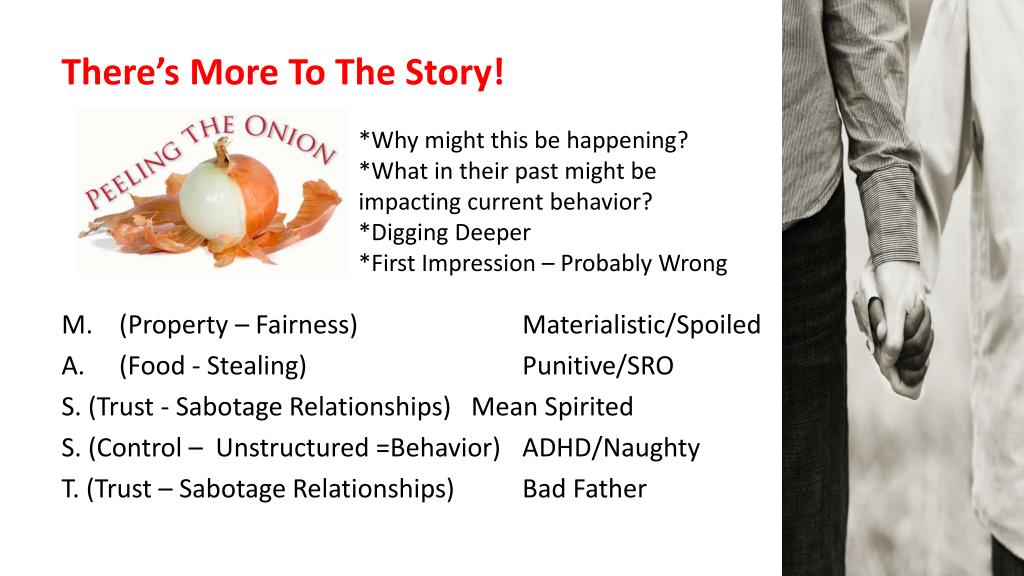 There's More To The Story!

PEELING THE ONION

*Why might this be happening?
*What in their past might be impacting current behavior?
*Digging Deeper
*First Impression – Probably Wrong

M. (Property – Fairness) Materialistic/Spoiled
A. (Food - Stealing) Punitive/SRO
S. (Trust - Sabotage Relationships) Mean Spirited
S. (Control – Unstructured =Behavior) ADHD/Naughty
T. (Trust – Sabotage Relationships) Bad Father